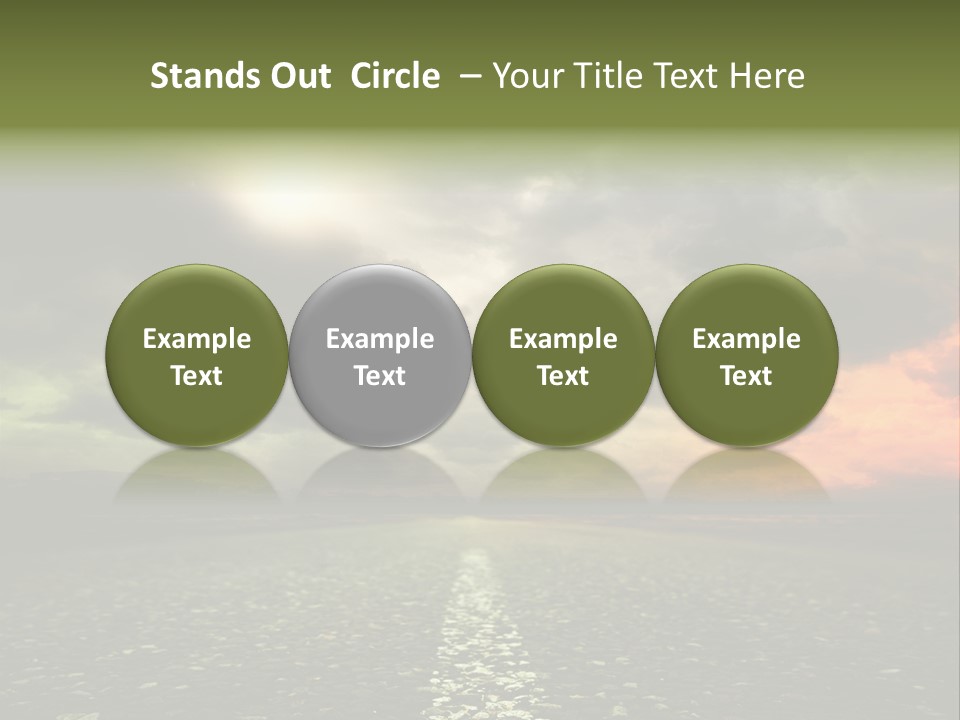 Stands Out Circle – Your Title Text Here

Example Text

Example Text

Example Text

Example Text